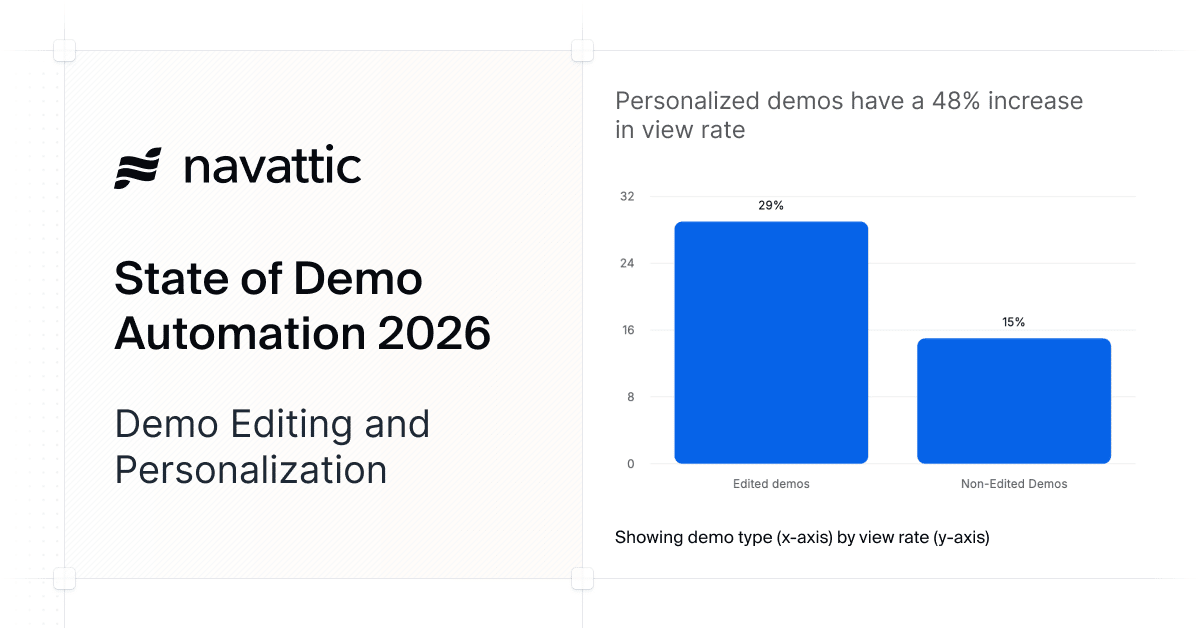 navattic

State of Demo Automation 2026

Demo Editing and Personalization

Personalized demos have a 48% increase in view rate

32
24
16
8
0

29%
15%

Edited demos
Non-Edited Demos

Showing demo type (x-axis) by view rate (y-axis)